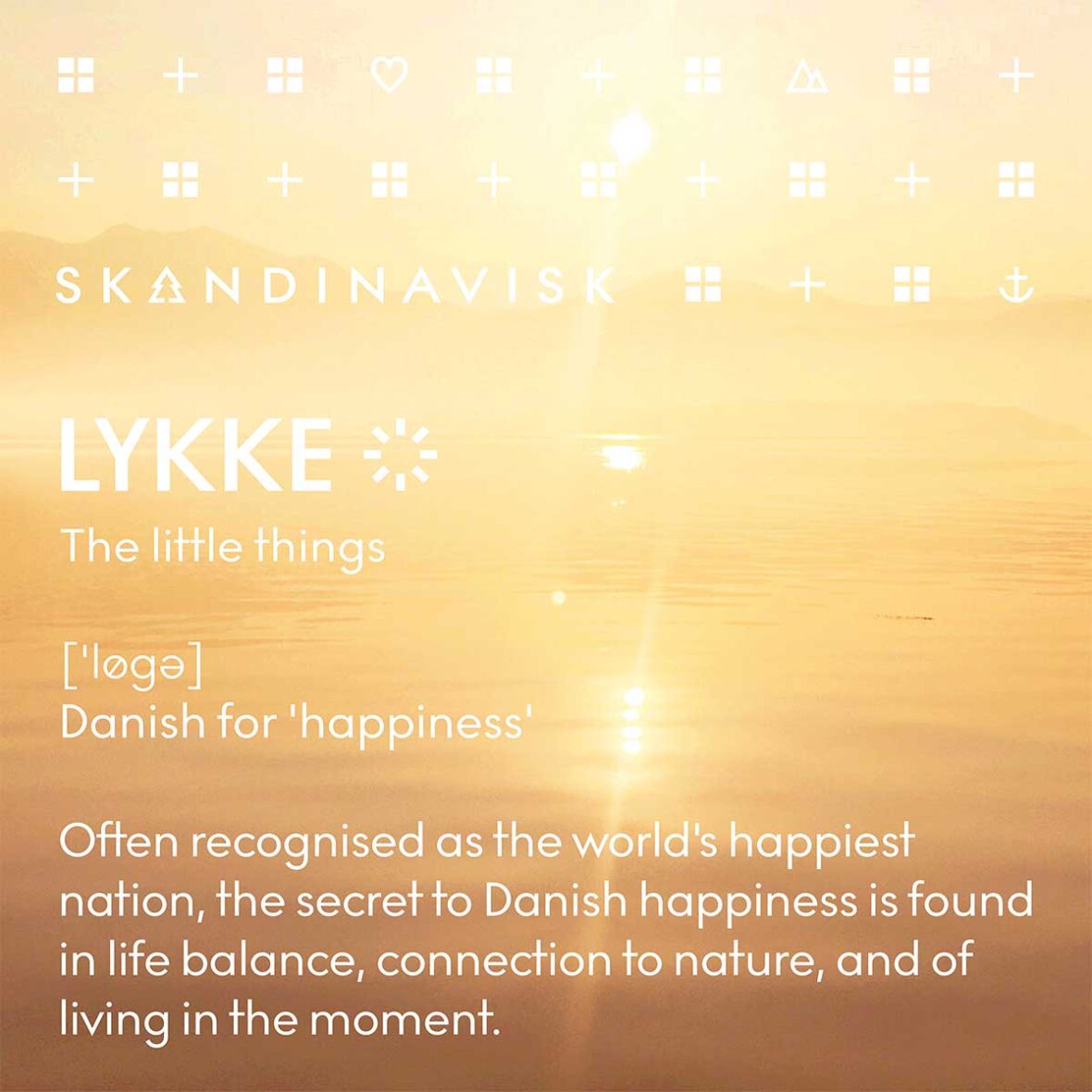 SKANDINAVISK

LYKKE

The little things

['løgə]
Danish for 'happiness'

Often recognised as the world's happiest nation, the secret to Danish happiness is found in life balance, connection to nature, and of living in the moment.